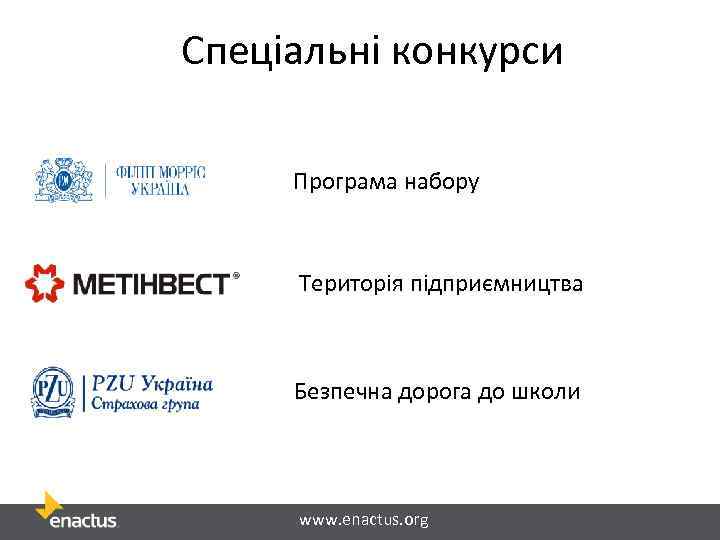 Спеціальні конкурси

ФІЛІП МОРРІС УКРАЇНА

Програма набору

МЕТІНВЕСТ®

Територія підприємництва

PZU

PZU Україна
Страхова група

Безпечна дорога до школи

enactus

www.enactus.org